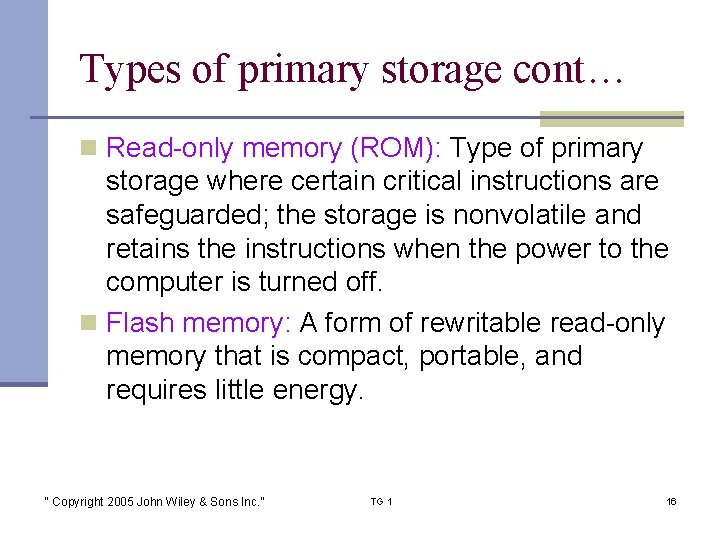 Types of primary storage cont…

Read-only memory (ROM): Type of primary storage where certain critical instructions are safeguarded; the storage is nonvolatile and retains the instructions when the power to the computer is turned off.

Flash memory: A form of rewritable read-only memory that is compact, portable, and requires little energy.

" Copyright 2005 John Wiley & Sons Inc."

TG 1

16